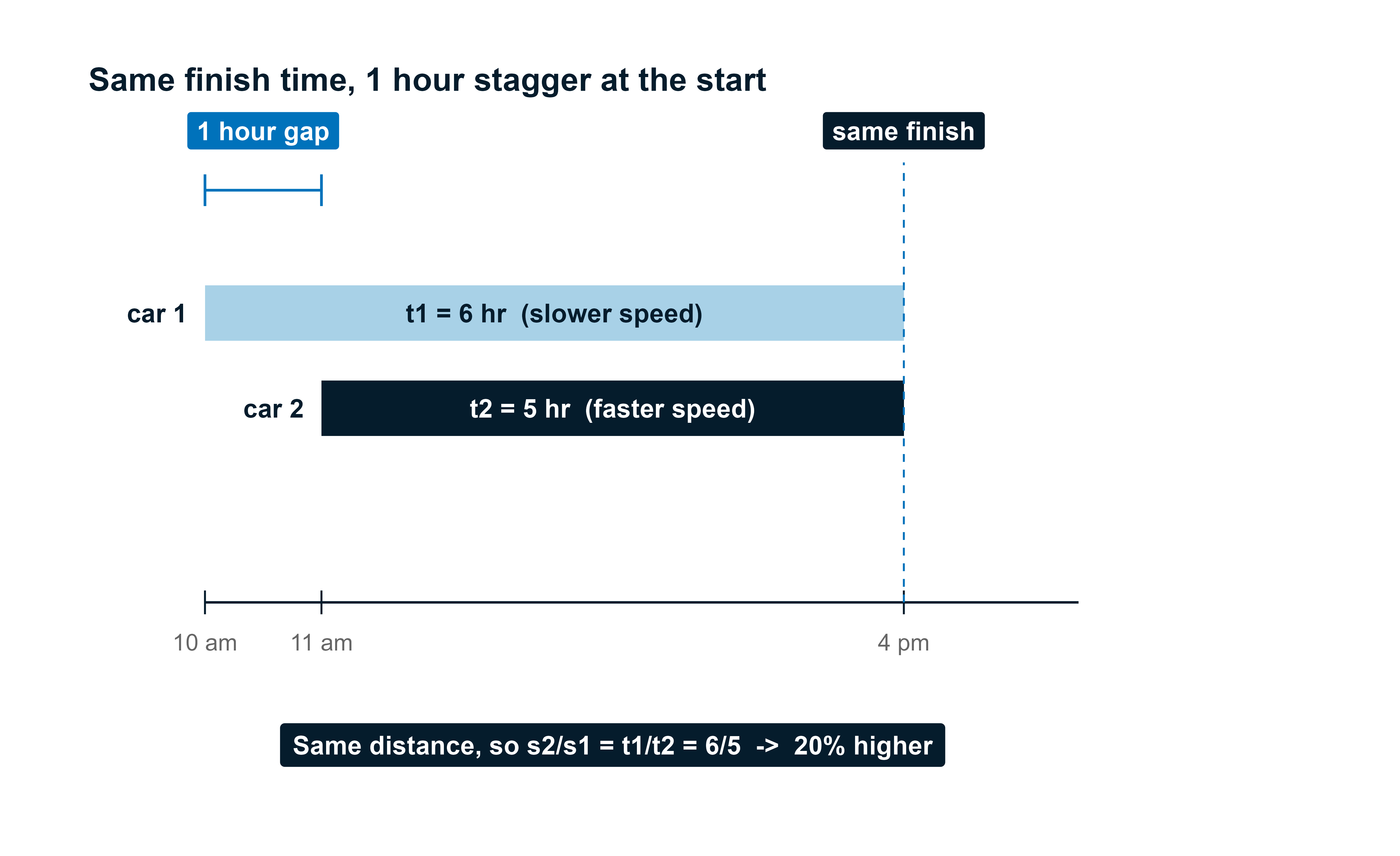 Same finish time, 1 hour stagger at the start

1 hour gap

same finish

car 1

t1 = 6 hr (slower speed)

car 2

t2 = 5 hr (faster speed)

10 am

11 am

4 pm

Same distance, so s2/s1 = t1/t2 = 6/5 -> 20% higher